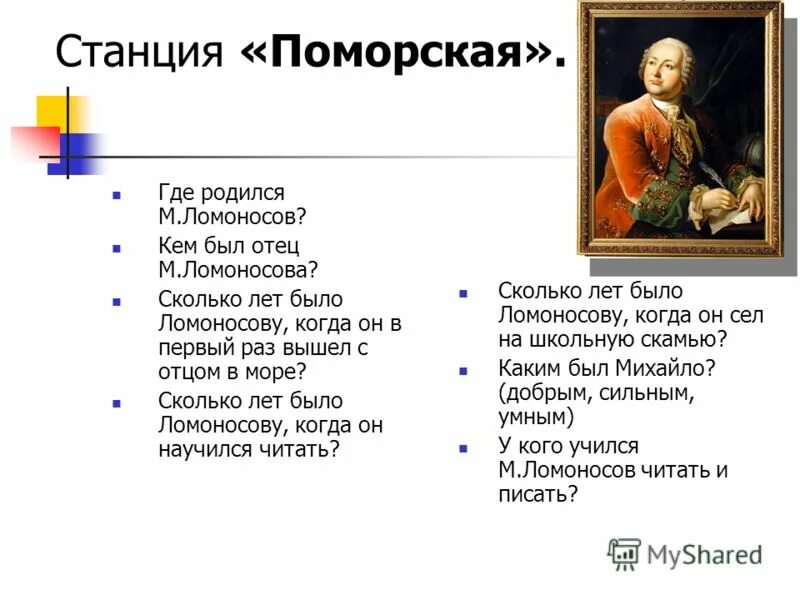 Станция «Поморская».

- Где родился М.Ломоносов?
- Кем был отец М.Ломоносова?
- Сколько лет было Ломоносову, когда он в первый раз вышел с отцом в море?
- Сколько лет было Ломоносову, когда он научился читать?

- Сколько лет было Ломоносову, когда он сел на школьную скамью?
- Каким был Михайло? (добрым, сильным, умным)
- У кого учился М.Ломоносов читать и писать?

MyShared